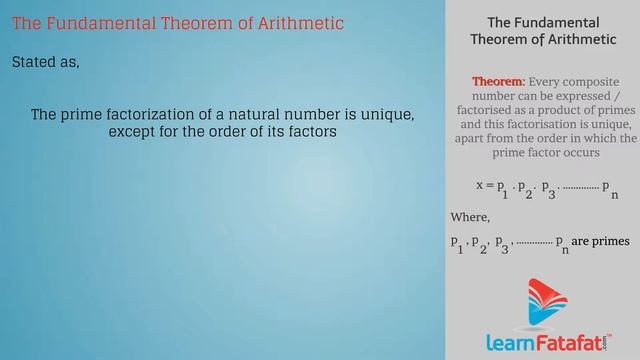 The Fundamental Theorem of Arithmetic

Stated as,

The prime factorization of a natural number is unique, except for the order of its factors

The Fundamental Theorem of Arithmetic

Theorem: Every composite number can be expressed / factorised as a product of primes and this factorisation is unique, apart from the order in which the prime factor occurs

$x = p_1 \cdot p_2 \cdot p_3 \cdot \ldots\ldots\ldots\ldots p_n$

Where,

$p_1, p_2, p_3, \ldots\ldots\ldots\ldots p_n$ are primes

learnFatafat.com